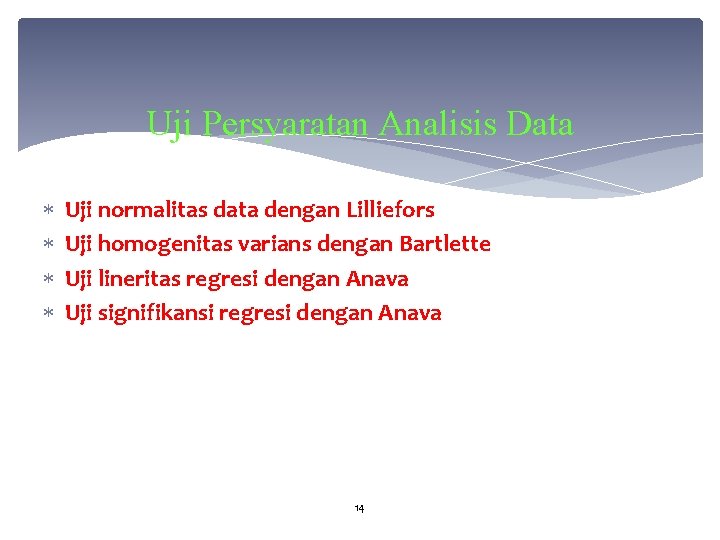 Uji Persyaratan Analisis Data

* Uji normalitas data dengan Lilliefors
* Uji homogenitas varians dengan Bartlette
* Uji lineritas regresi dengan Anava
* Uji signifikansi regresi dengan Anava

14